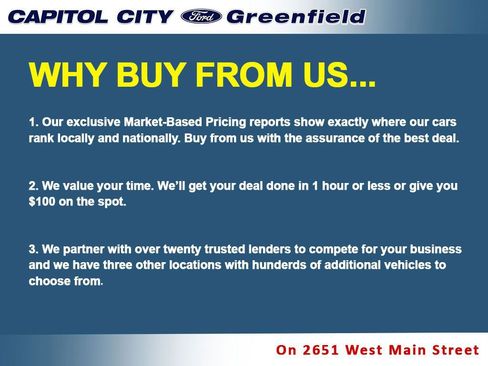 CAPITOL CITY Ford Greenfield

WHY BUY FROM US...

1. Our exclusive Market-Based Pricing reports show exactly where our cars rank locally and nationally. Buy from us with the assurance of the best deal.

2. We value your time. We'll get your deal done in 1 hour or less or give you $100 on the spot.

3. We partner with over twenty trusted lenders to compete for your business and we have three other locations with hunderds of additional vehicles to choose from.

On 2651 West Main Street